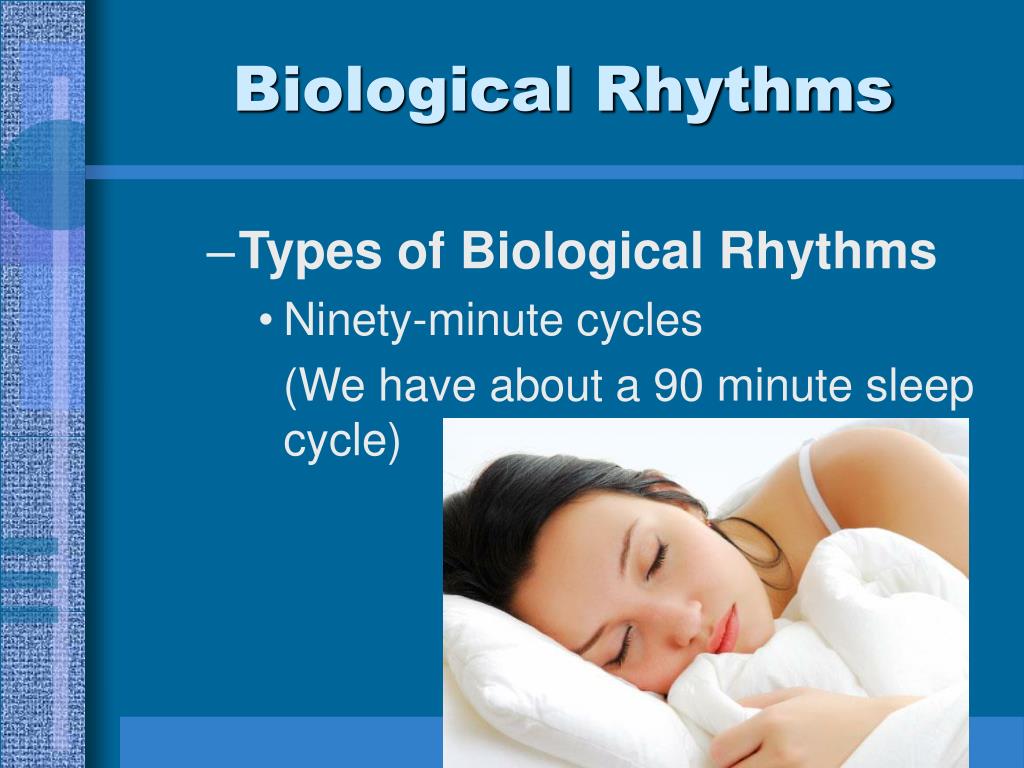 Biological Rhythms

–Types of Biological Rhythms

• Ninety-minute cycles

(We have about a 90 minute sleep cycle)